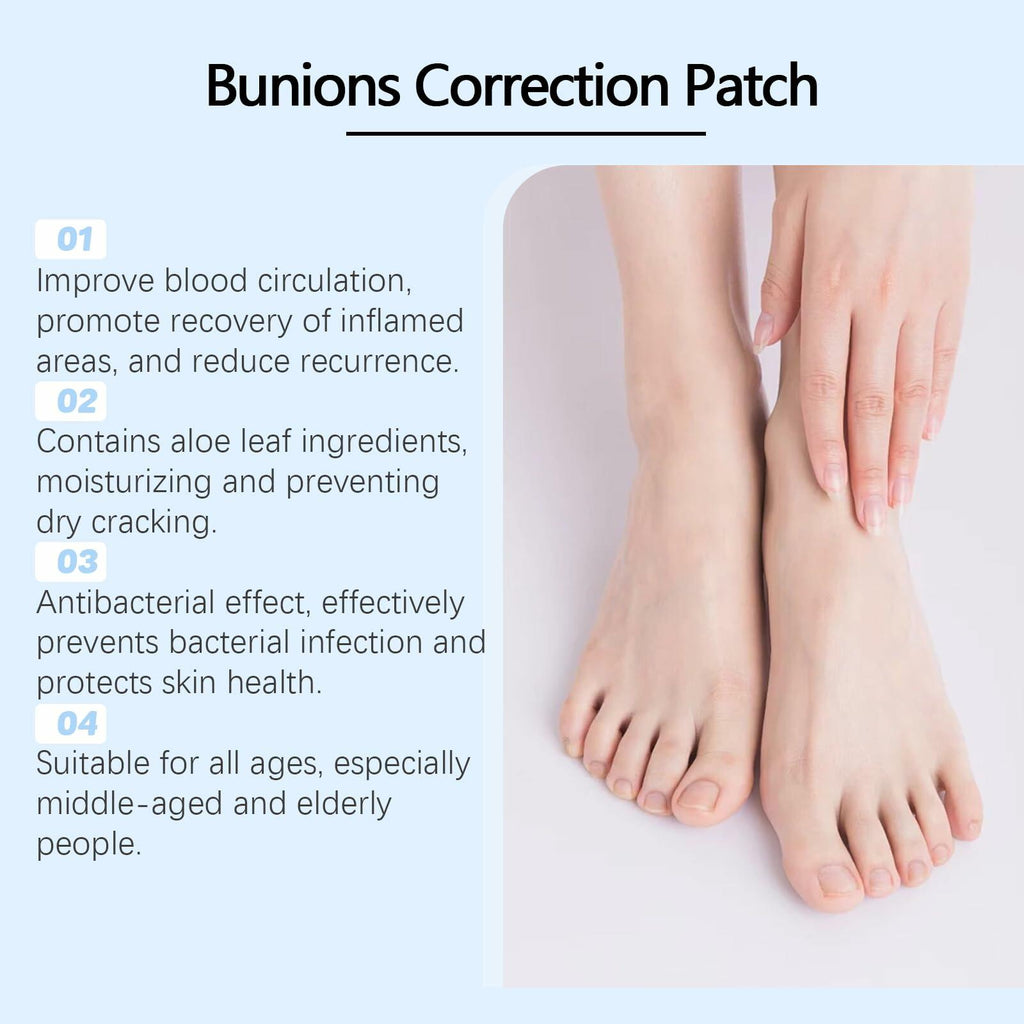 Bunions Correction Patch

01
Improve blood circulation, promote recovery of inflamed areas, and reduce recurrence.

02
Contains aloe leaf ingredients, moisturizing and preventing dry cracking.

03
Antibacterial effect, effectively prevents bacterial infection and protects skin health.

04
Suitable for all ages, especially middle-aged and elderly people.